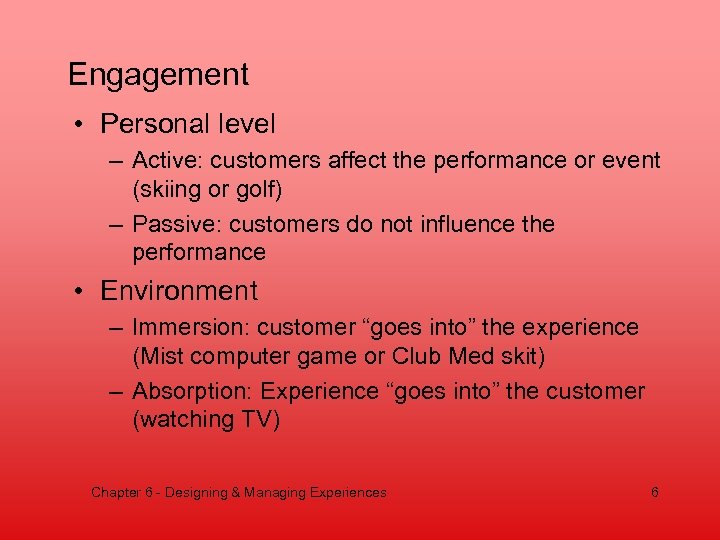 Engagement

• Personal level
– Active: customers affect the performance or event (skiing or golf)
– Passive: customers do not influence the performance

• Environment
– Immersion: customer “goes into” the experience (Mist computer game or Club Med skit)
– Absorption: Experience “goes into” the customer (watching TV)

Chapter 6 - Designing & Managing Experiences

6